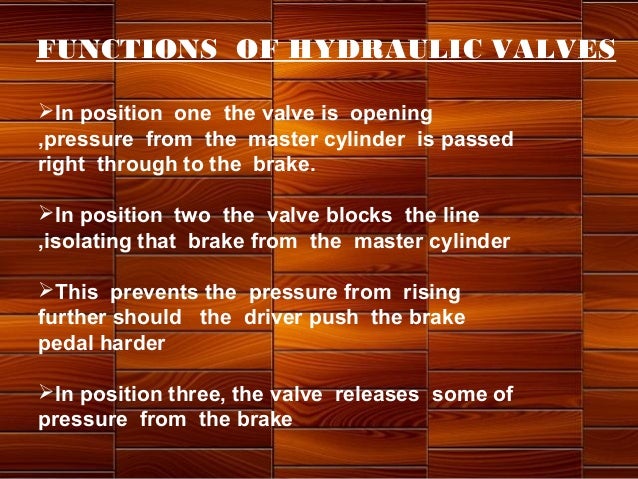 FUNCTIONS OF HYDRAULIC VALVES

➢In position one the valve is opening ,pressure from the master cylinder is passed right through to the brake.

➢In position two the valve blocks the line ,isolating that brake from the master cylinder

➢This prevents the pressure from rising further should the driver push the brake pedal harder

➢In position three, the valve releases some of pressure from the brake